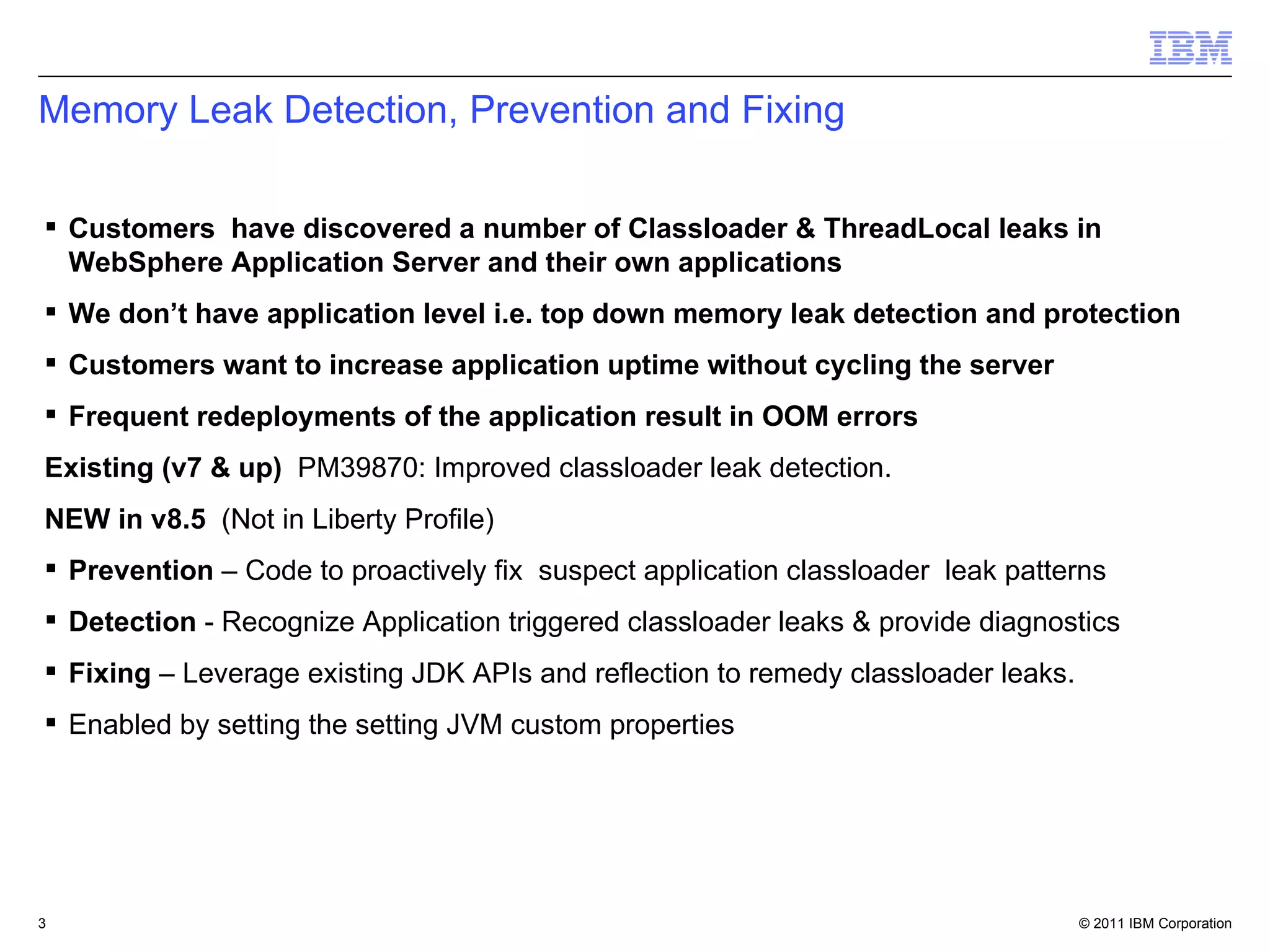 IBM

Memory Leak Detection, Prevention and Fixing

▪ Customers  have discovered a number of Classloader & ThreadLocal leaks in WebSphere Application Server and their own applications

▪ We don't have application level i.e. top down memory leak detection and protection

▪ Customers want to increase application uptime without cycling the server

▪ Frequent redeployments of the application result in OOM errors

Existing (v7 & up)  PM39870: Improved classloader leak detection.

NEW in v8.5  (Not in Liberty Profile)

▪ Prevention – Code to proactively fix  suspect application classloader  leak patterns

▪ Detection - Recognize Application triggered classloader leaks & provide diagnostics

▪ Fixing – Leverage existing JDK APIs and reflection to remedy classloader leaks.

▪ Enabled by setting the setting JVM custom properties

3

© 2011 IBM Corporation